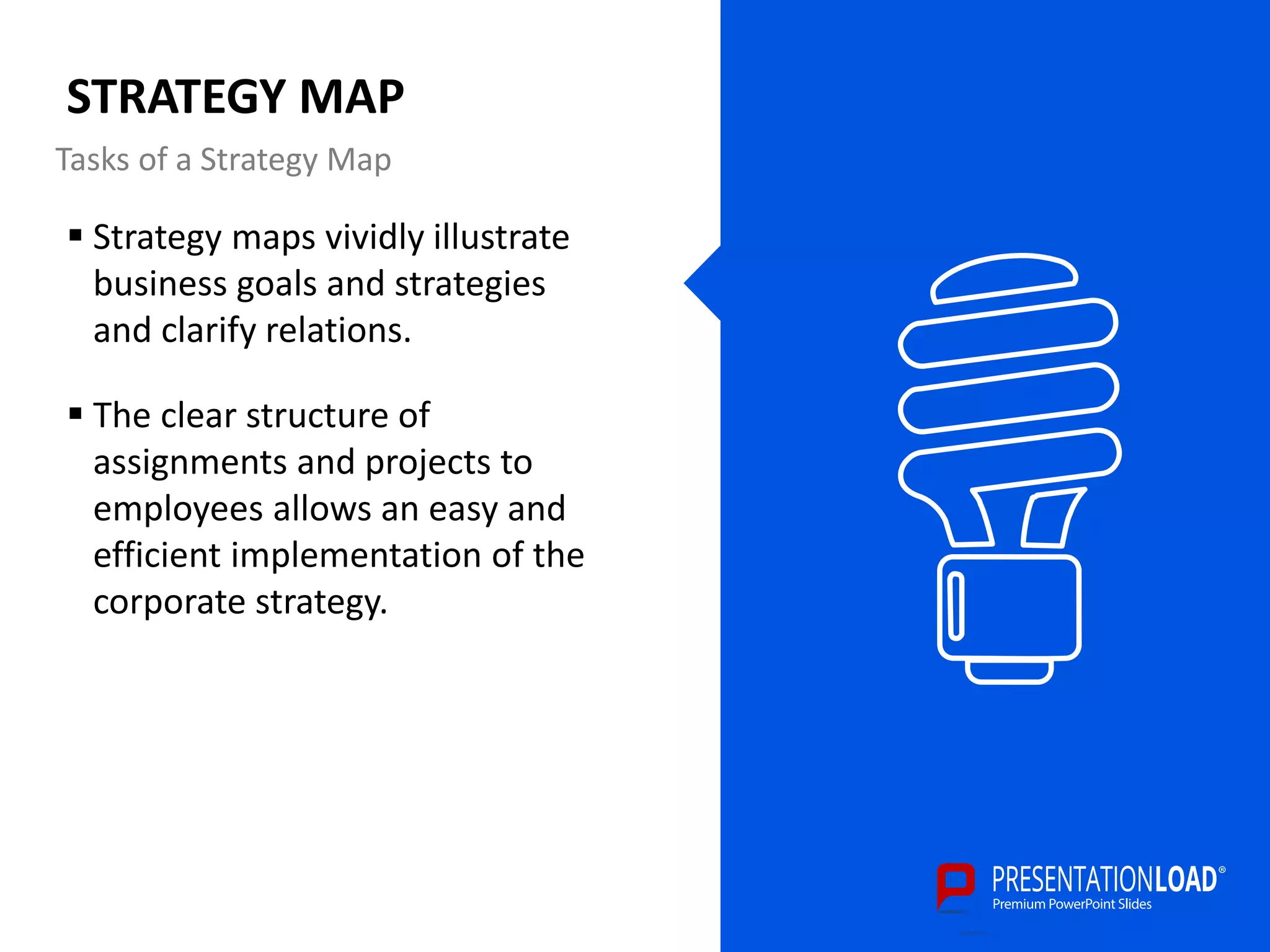 STRATEGY MAP

Tasks of a Strategy Map

▪ Strategy maps vividly illustrate business goals and strategies and clarify relations.

▪ The clear structure of assignments and projects to employees allows an easy and efficient implementation of the corporate strategy.

PRESENTATIONLOAD®
Premium PowerPoint Slides